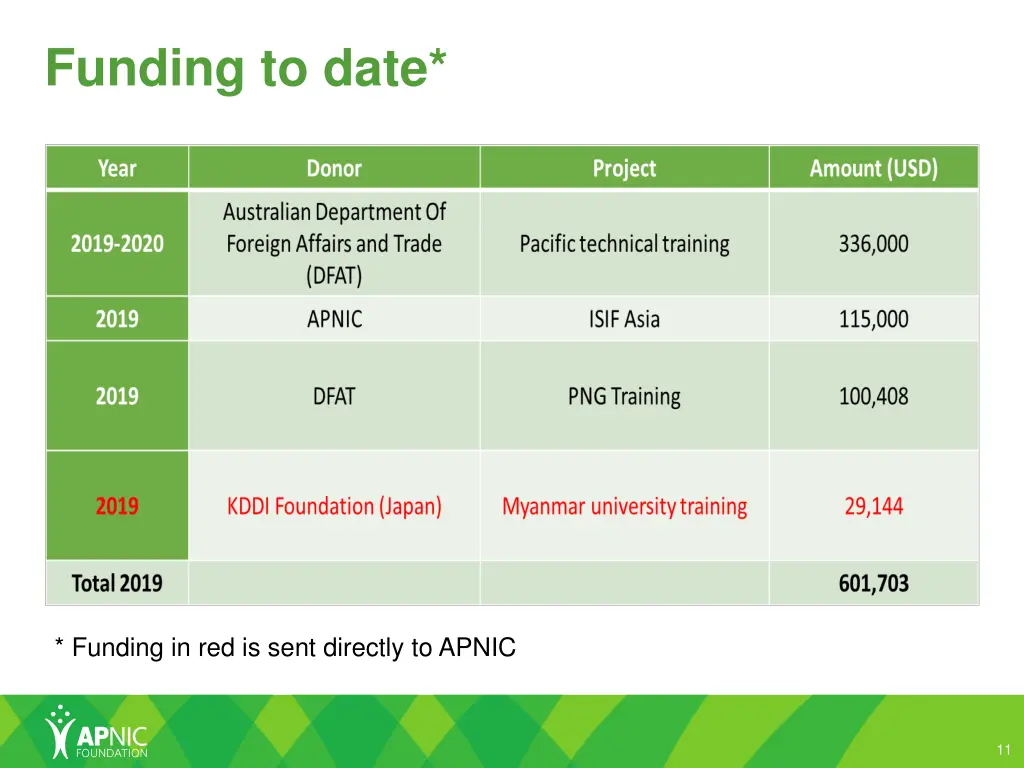 Funding to date*

| Year | Donor | Project | Amount (USD) |
|---|---|---|---|
| 2019-2020 | Australian Department Of Foreign Affairs and Trade (DFAT) | Pacific technical training | 336,000 |
| 2019 | APNIC | ISIF Asia | 115,000 |
| 2019 | DFAT | PNG Training | 100,408 |
| 2019 | KDDI Foundation (Japan) | Myanmar university training | 29,144 |
| Total 2019 | | | 601,703 |

* Funding in red is sent directly to APNIC

APNIC FOUNDATION

11